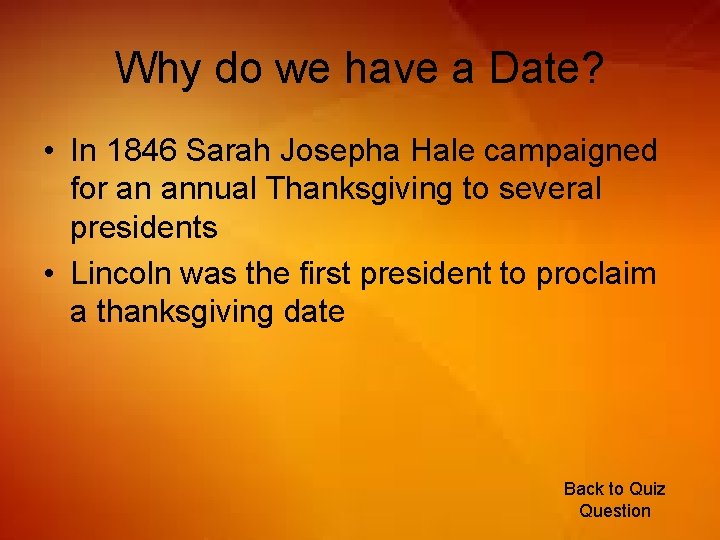 Why do we have a Date?

• In 1846 Sarah Josepha Hale campaigned for an annual Thanksgiving to several presidents
• Lincoln was the first president to proclaim a thanksgiving date

Back to Quiz
Question